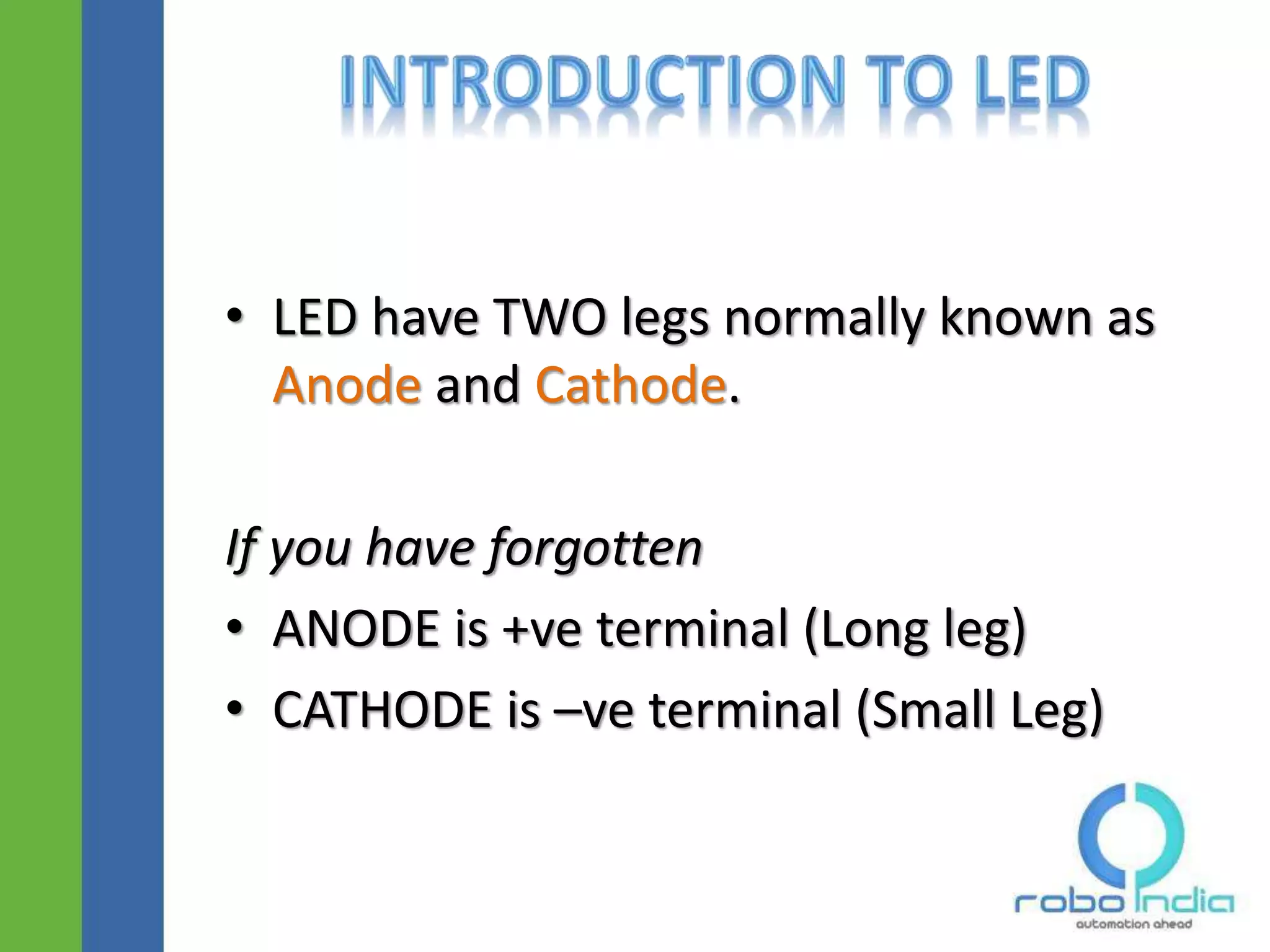 INTRODUCTION TO LED

• LED have TWO legs normally known as Anode and Cathode.

If you have forgotten

• ANODE is +ve terminal (Long leg)
• CATHODE is –ve terminal (Small Leg)

robo India
automation ahead